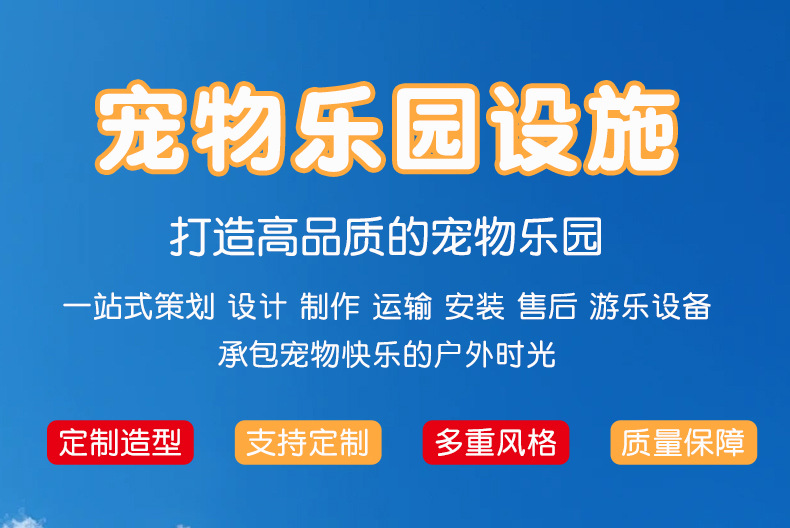 宠物乐园设施

打造高品质的宠物乐园

一站式策划 设计 制作 运输 安装 售后 游乐设备

承包宠物快乐的户外时光

定制造型 支持定制 多重风格 质量保障